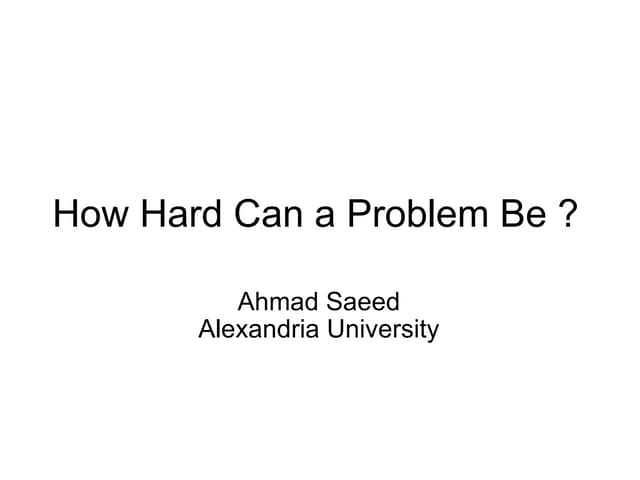 How Hard Can a Problem Be ?

Ahmad Saeed
Alexandria University